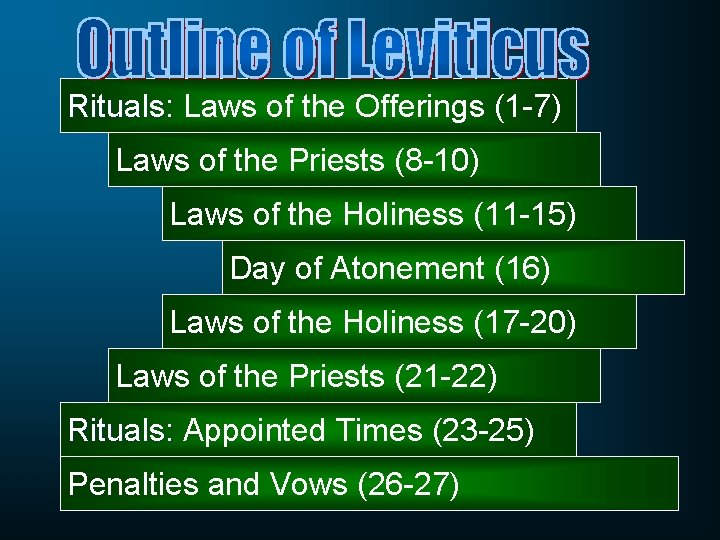 Outline of Leviticus

Rituals: Laws of the Offerings (1-7)

Laws of the Priests (8-10)

Laws of the Holiness (11-15)

Day of Atonement (16)

Laws of the Holiness (17-20)

Laws of the Priests (21-22)

Rituals: Appointed Times (23-25)

Penalties and Vows (26-27)